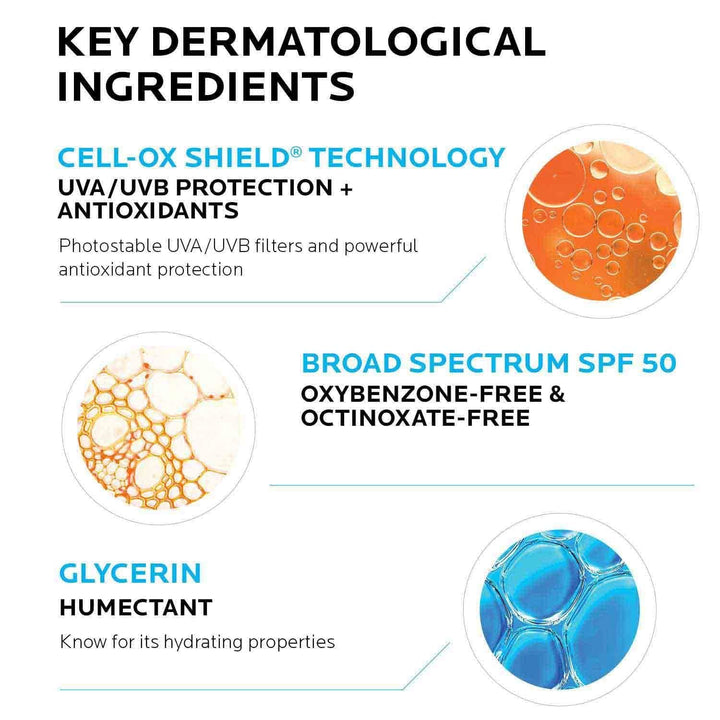 KEY DERMATOLOGICAL INGREDIENTS

CELL-OX SHIELD® TECHNOLOGY
UVA/UVB PROTECTION + ANTIOXIDANTS

Photostable UVA/UVB filters and powerful antioxidant protection

BROAD SPECTRUM SPF 50
OXYBENZONE-FREE & OCTINOXATE-FREE

GLYCERIN
HUMECTANT

Know for its hydrating properties